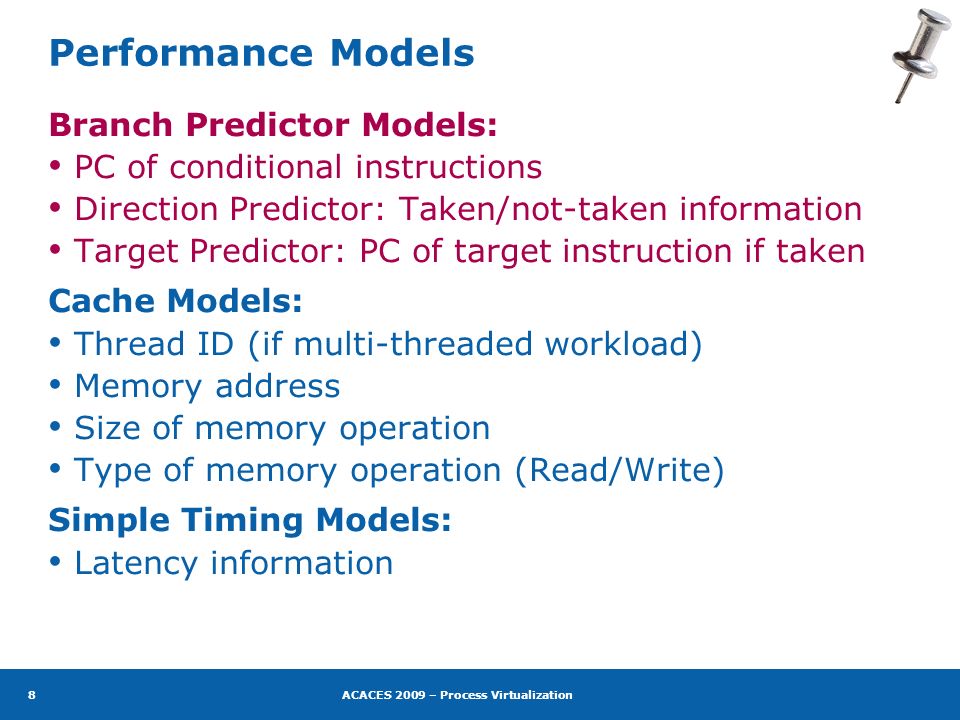 Performance Models

Branch Predictor Models:
• PC of conditional instructions
• Direction Predictor: Taken/not-taken information
• Target Predictor: PC of target instruction if taken

Cache Models:
• Thread ID (if multi-threaded workload)
• Memory address
• Size of memory operation
• Type of memory operation (Read/Write)

Simple Timing Models:
• Latency information

8

ACACES 2009 – Process Virtualization